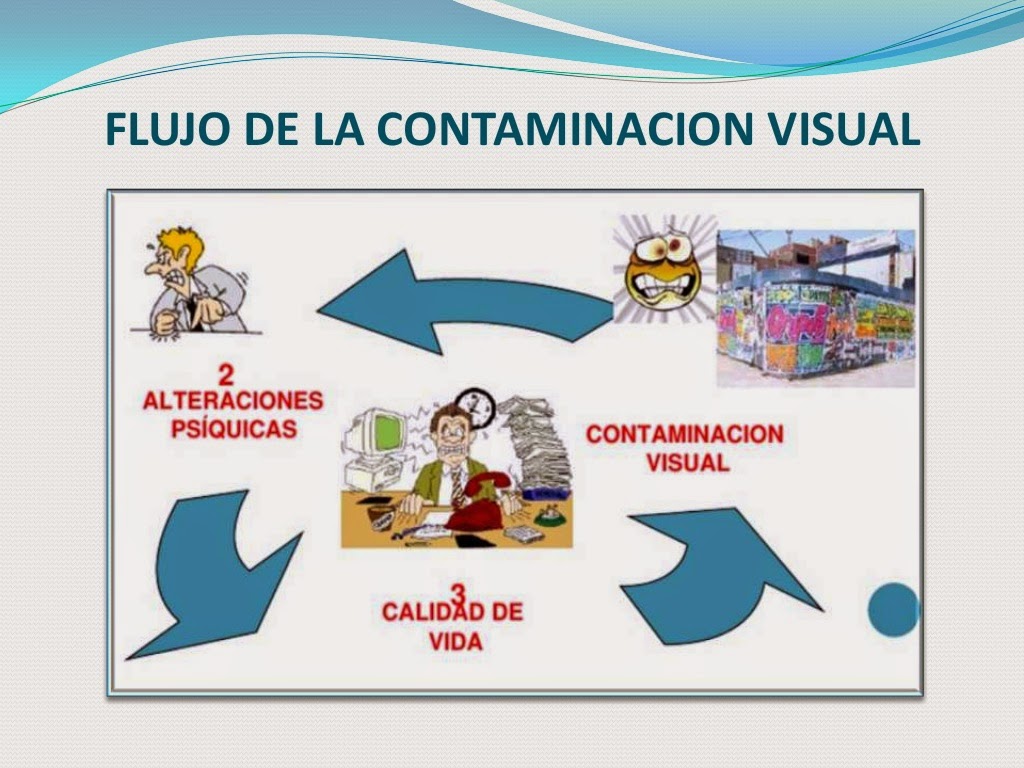 FLUJO DE LA CONTAMINACION VISUAL

2
ALTERACIONES
PSÍQUICAS

CONTAMINACION
VISUAL

3
CALIDAD DE
VIDA